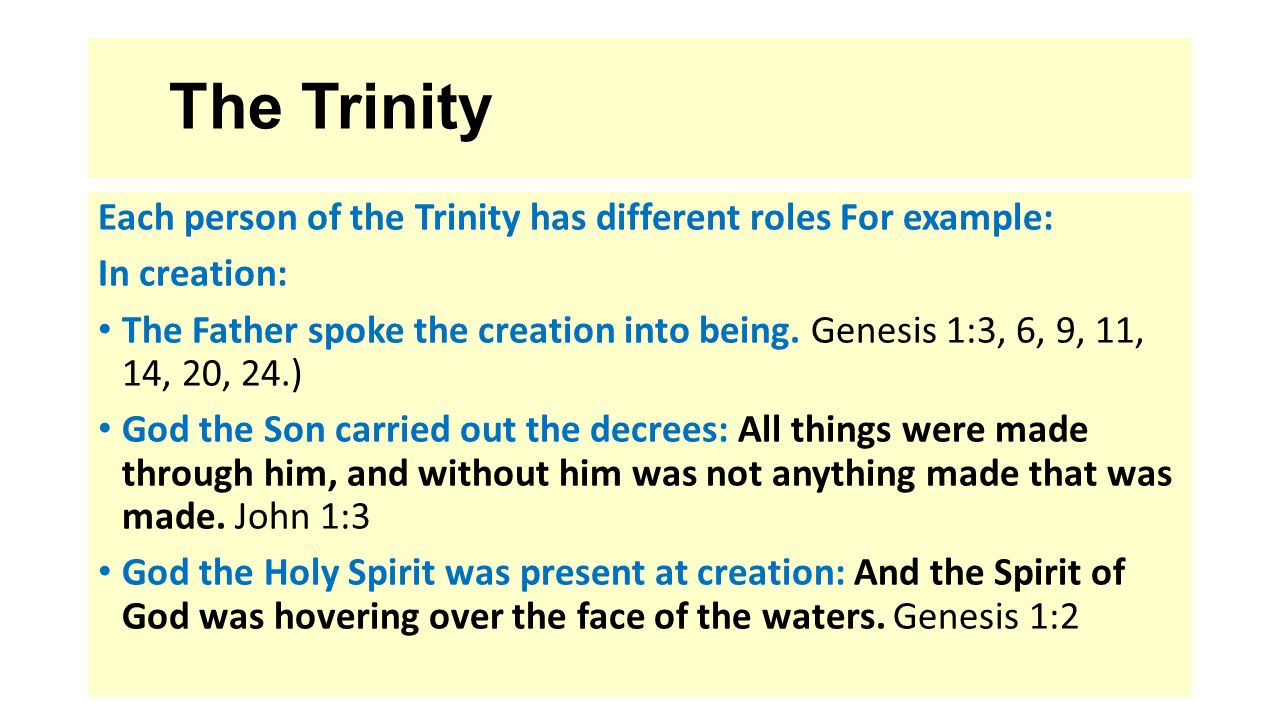 The Trinity

Each person of the Trinity has different roles For example:

In creation:

• The Father spoke the creation into being. Genesis 1:3, 6, 9, 11, 14, 20, 24.)

• God the Son carried out the decrees: All things were made through him, and without him was not anything made that was made. John 1:3

• God the Holy Spirit was present at creation: And the Spirit of God was hovering over the face of the waters. Genesis 1:2